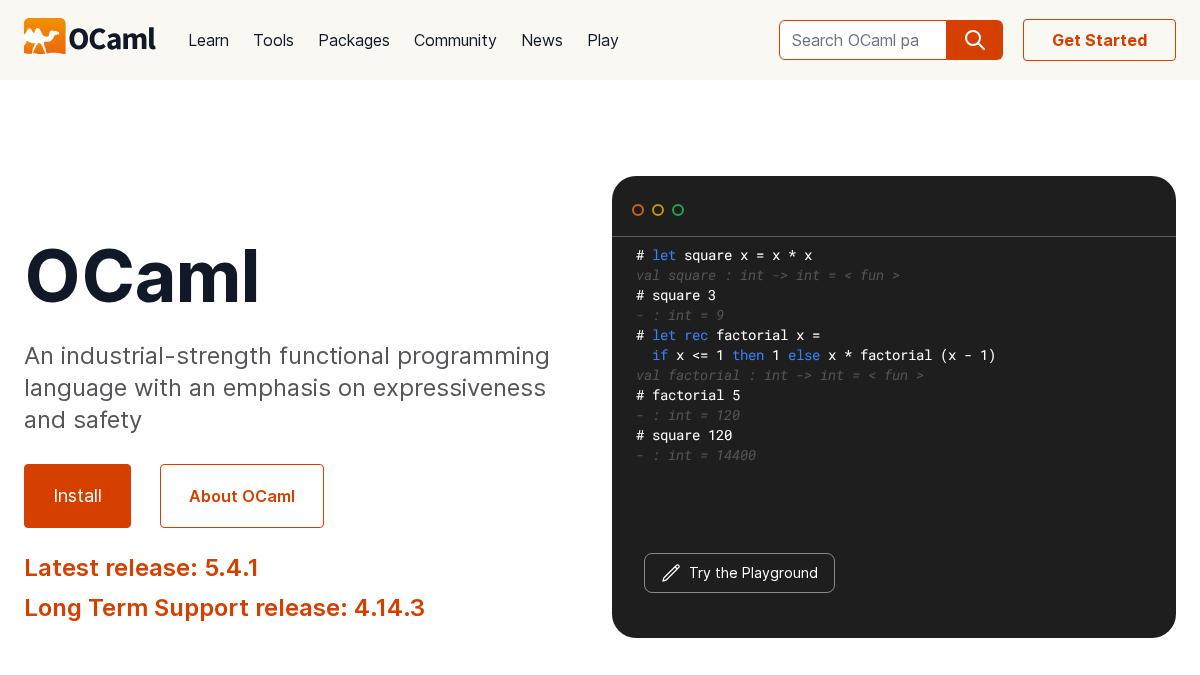 OCaml Learn Tools Packages Community News Play

Search OCaml pa

Get Started

OCaml

An industrial-strength functional programming language with an emphasis on expressiveness and safety

Install

About OCaml

Latest release: 5.4.1

Long Term Support release: 4.14.3

# let square x = x * x
val square : int -> int = < fun >
# square 3
- : int = 9
# let rec factorial x =
  if x <= 1 then 1 else x * factorial (x - 1)
val factorial : int -> int = < fun >
# factorial 5
- : int = 120
# square 120
- : int = 14400

Try the Playground